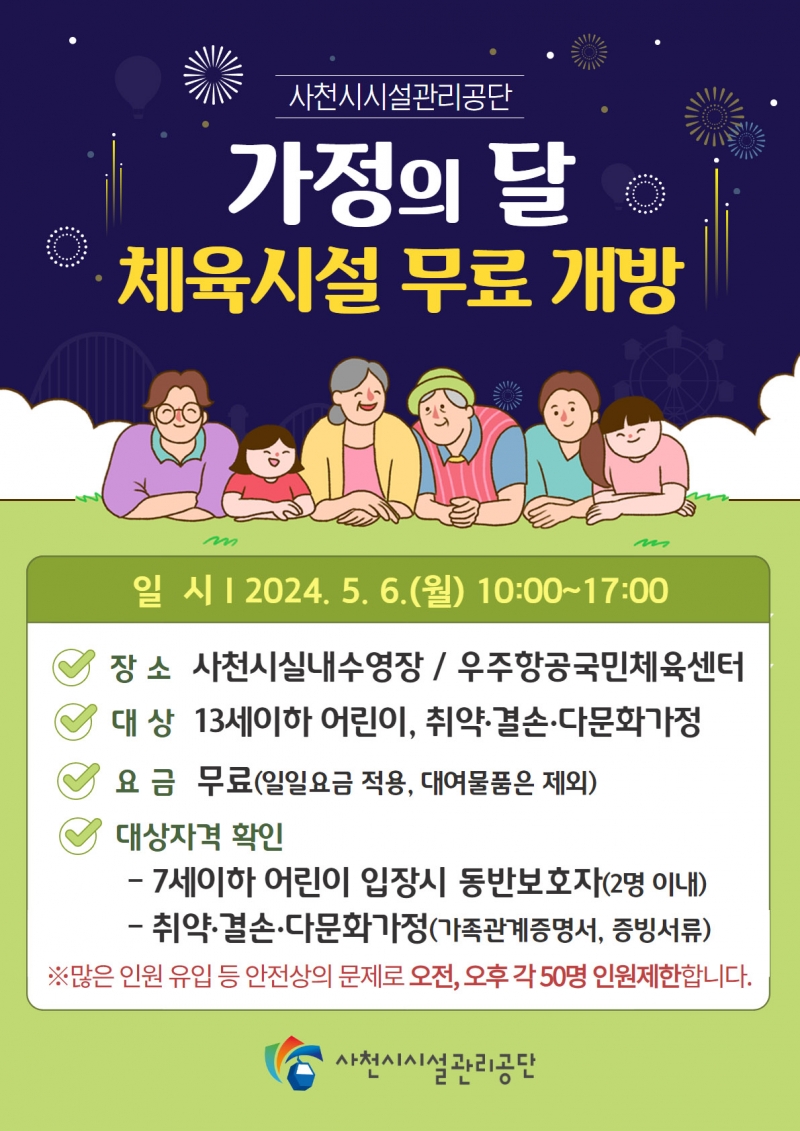 사천시시설관리공단

가정의 달
체육시설 무료 개방

일 시 | 2024. 5. 6.(월) 10:00~17:00

장 소 사천시실내수영장 / 우주항공국민체육센터

대 상 13세이하 어린이, 취약·결손·다문화가정

요 금 무료(일일요금 적용, 대여물품은 제외)

대상자격 확인
- 7세이하 어린이 입장시 동반보호자(2명 이내)
- 취약·결손·다문화가정(가족관계증명서, 증빙서류)

※많은 인원 유입 등 안전상의 문제로 오전, 오후 각 50명 인원제한합니다.

사천시시설관리공단